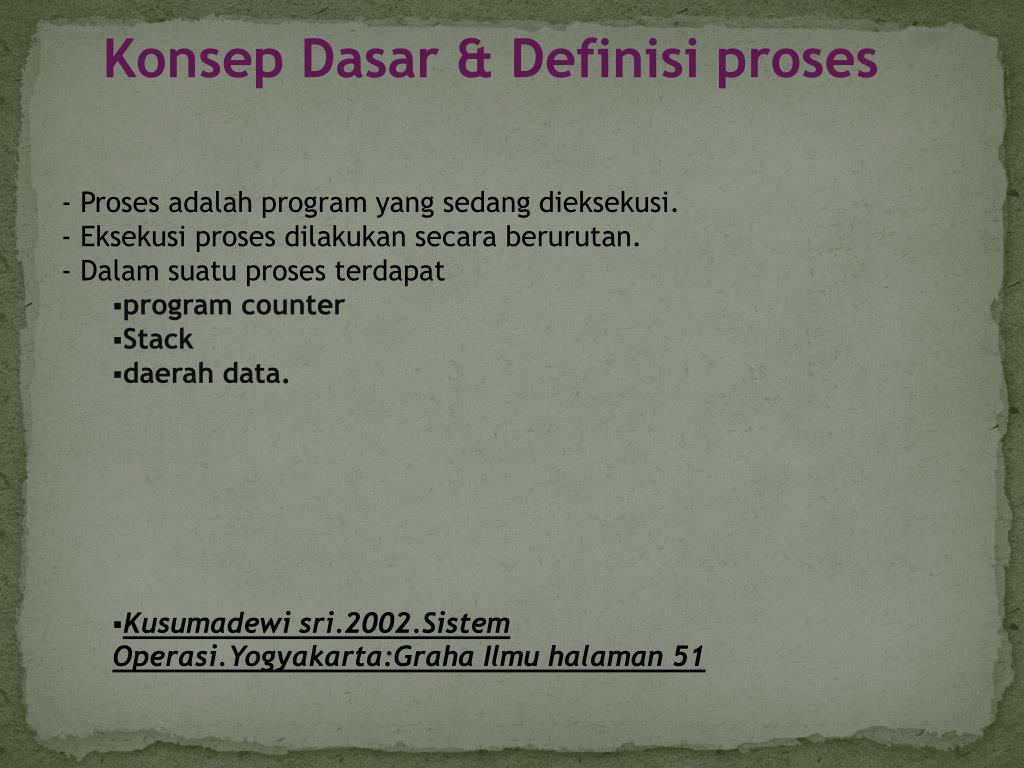 Konsep Dasar & Definisi proses

- Proses adalah program yang sedang dieksekusi.
- Eksekusi proses dilakukan secara berurutan.
- Dalam suatu proses terdapat
▪program counter
▪Stack
▪daerah data.

▪Kusumadewi sri.2002.Sistem Operasi.Yogyakarta:Graha Ilmu halaman 51